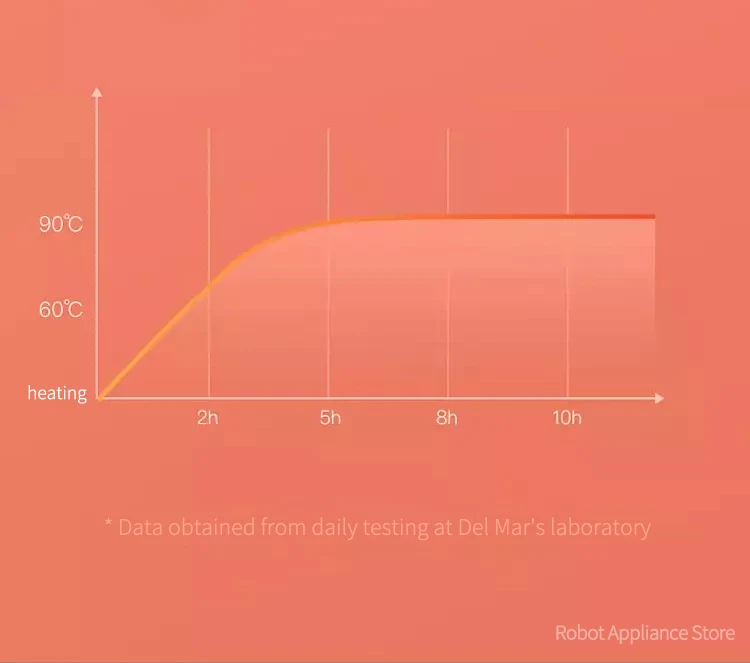 90℃

60℃

heating

2h

5h

8h

10h

* Data obtained from daily testing at Del Mar's laboratory

Robot Appliance Store